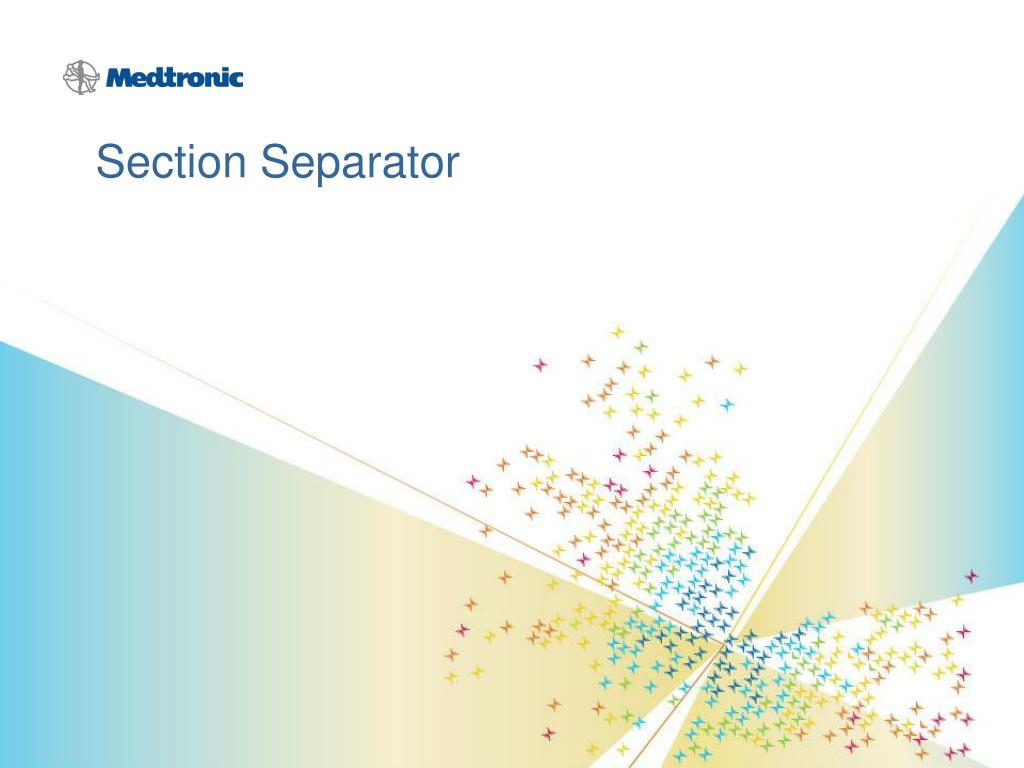 Medtronic

Section Separator